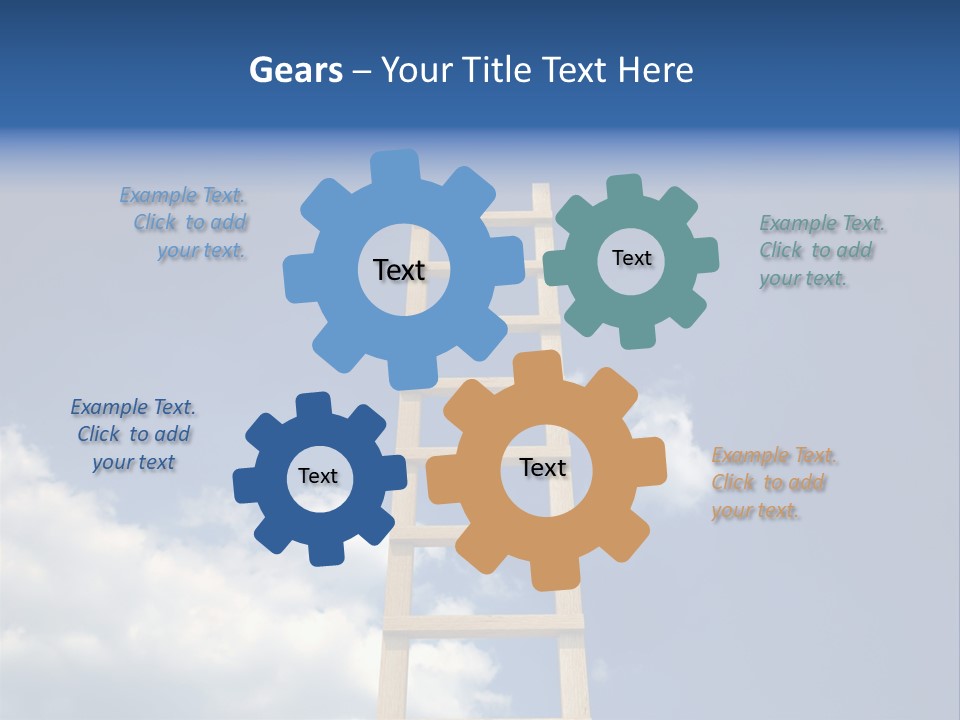 Gears – Your Title Text Here

Example Text. Click to add your text.

Text

Text

Example Text. Click to add your text.

Example Text. Click to add your text

Text

Text

Example Text. Click to add your text.